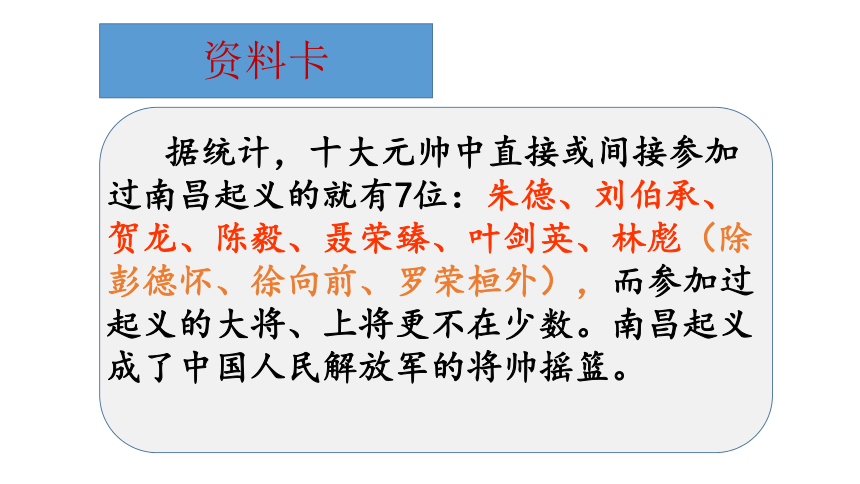 资料卡

据统计，十大元帅中直接或间接参加过南昌起义的就有7位：朱德、刘伯承、贺龙、陈毅、聂荣臻、叶剑英、林彪（除彭德怀、徐向前、罗荣桓外），而参加过起义的大将、上将更不在少数。南昌起义成了中国人民解放军的将帅摇篮。